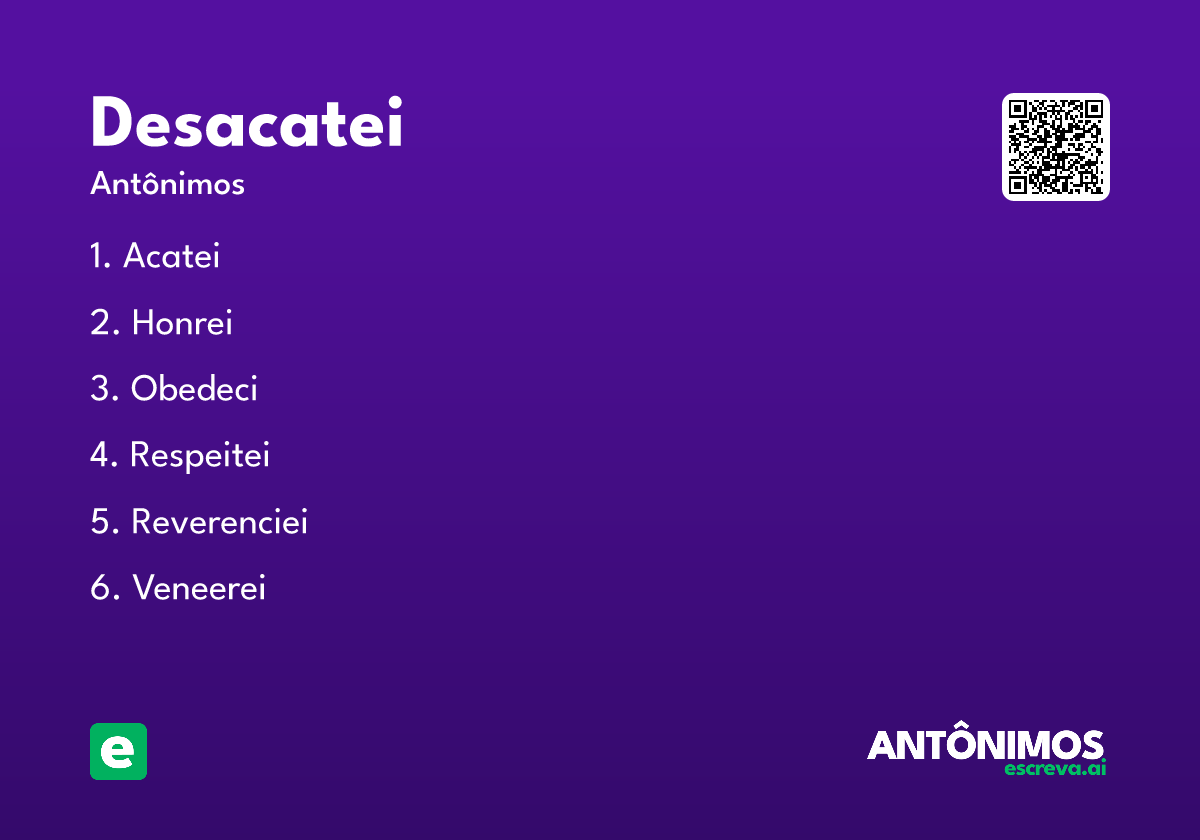 Desacatei

Antônimos

1. Acatei

2. Honrei

3. Obedeci

4. Respeitei

5. Reverenciei

6. Veneerei

e

ANTÔNIMOS
escreva.ai